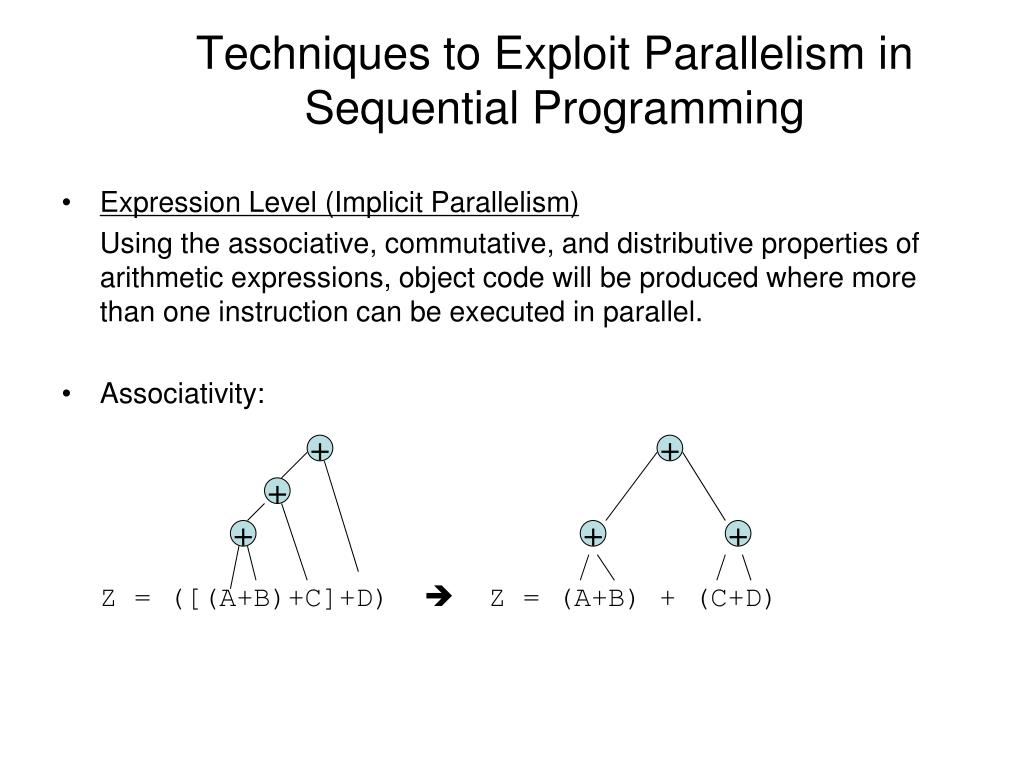 Techniques to Exploit Parallelism in Sequential Programming

• Expression Level (Implicit Parallelism)

Using the associative, commutative, and distributive properties of arithmetic expressions, object code will be produced where more than one instruction can be executed in parallel.

• Associativity:

+
+
+

+
+ +

Z = ([(A+B)+C]+D) ➔ Z = (A+B) + (C+D)